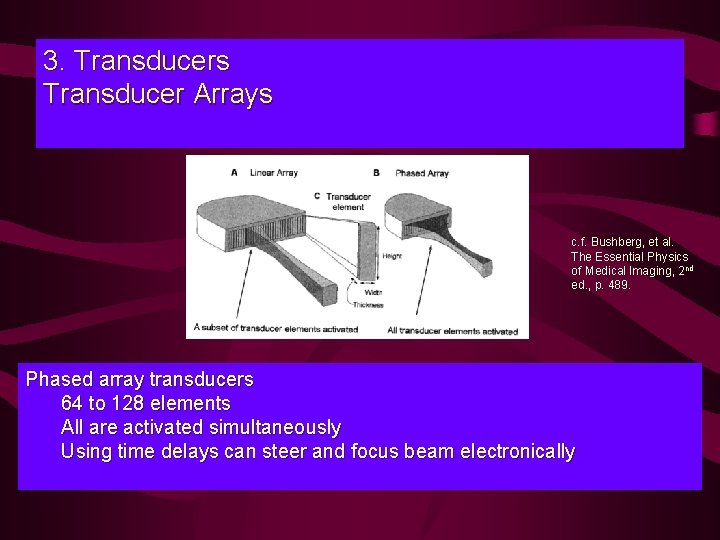 3. Transducers
Transducer Arrays

A Linear Array
B Phased Array
C Transducer element
Height
Width
Thickness
A subset of transducer elements activated
All transducer elements activated

c.f. Bushberg, et al. The Essential Physics of Medical Imaging, 2$^{nd}$ ed., p. 489.

Phased array transducers
64 to 128 elements
All are activated simultaneously
Using time delays can steer and focus beam electronically